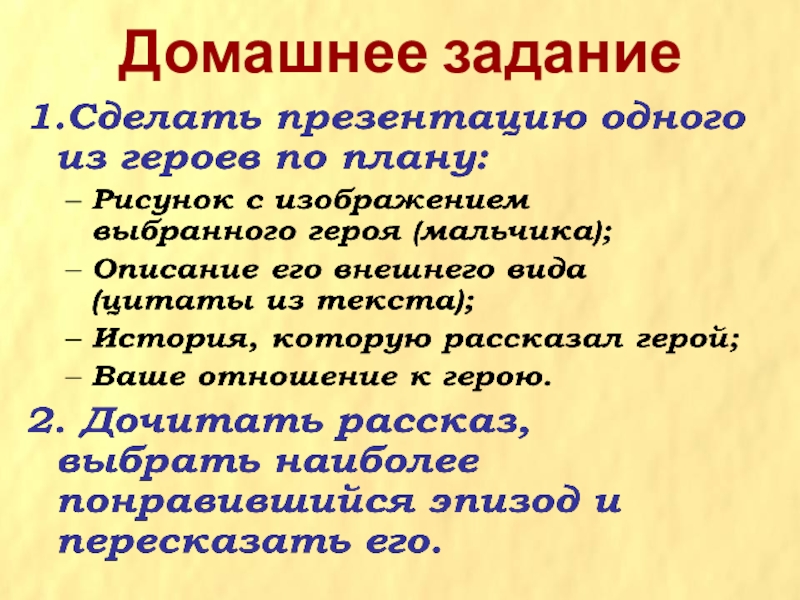 Домашнее задание

1.Сделать презентацию одного из героев по плану:

– Рисунок с изображением выбранного героя (мальчика);
– Описание его внешнего вида (цитаты из текста);
– История, которую рассказал герой;
– Ваше отношение к герою.

2. Дочитать рассказ, выбрать наиболее понравившийся эпизод и пересказать его.